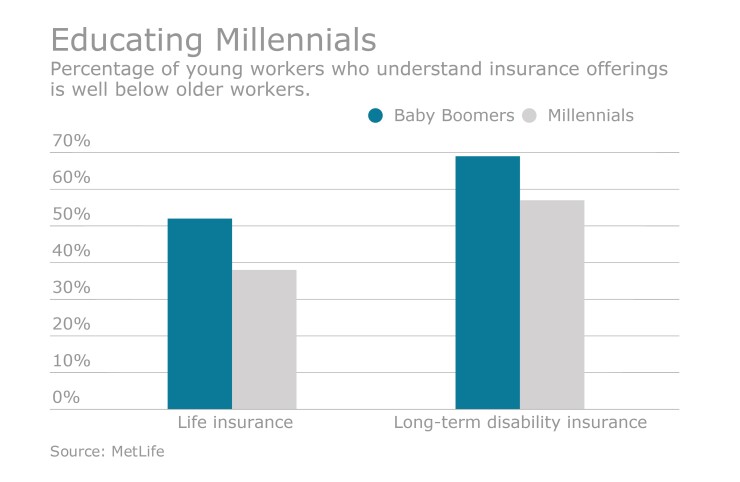 Educating Millennials
Percentage of young workers who understand insurance offerings is well below older workers.

Baby Boomers Millennials

70%
60%
50%
40%
30%
20%
10%
0%

Life insurance
Long-term disability insurance

Source: MetLife